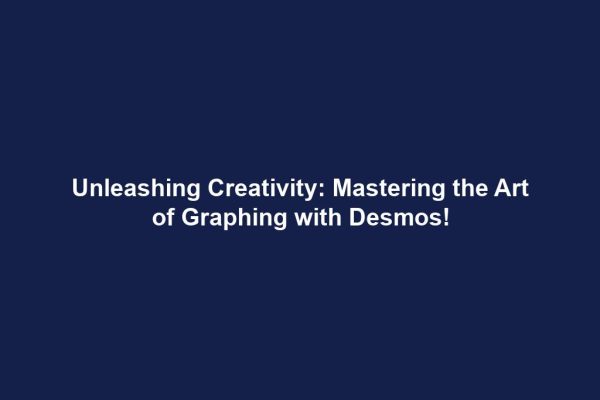 Unleashing Creativity: Mastering the Art of Graphing with Desmos!